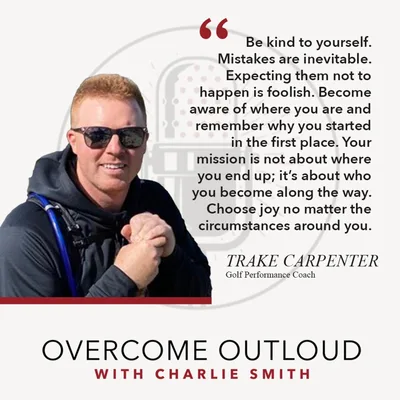 “

Be kind to yourself. Mistakes are inevitable. Expecting them not to happen is foolish. Become aware of where you are and remember why you started in the first place. Your mission is not about where you end up; it’s about who you become along the way. Choose joy no matter the circumstances around you.

TRAKE CARPENTER
Golf Performance Coach

OVERCOME OUTLOUD
WITH CHARLIE SMITH